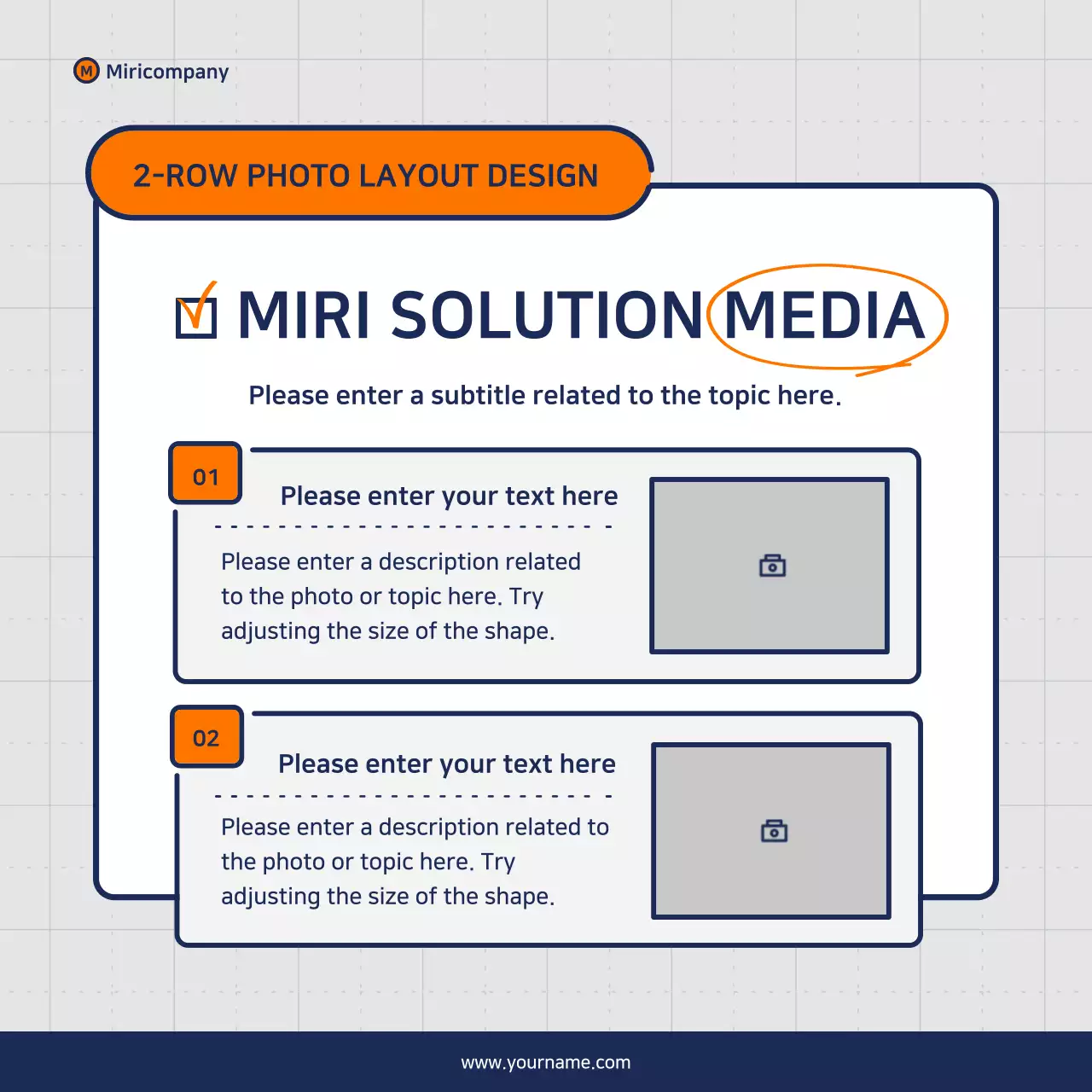 M Miricompany

2-ROW PHOTO LAYOUT DESIGN

MIRI SOLUTION MEDIA

Please enter a subtitle related to the topic here.

01

Please enter your text here

Please enter a description related to the photo or topic here. Try adjusting the size of the shape.

02

Please enter your text here

Please enter a description related to the photo or topic here. Try adjusting the size of the shape.

www.yourname.com